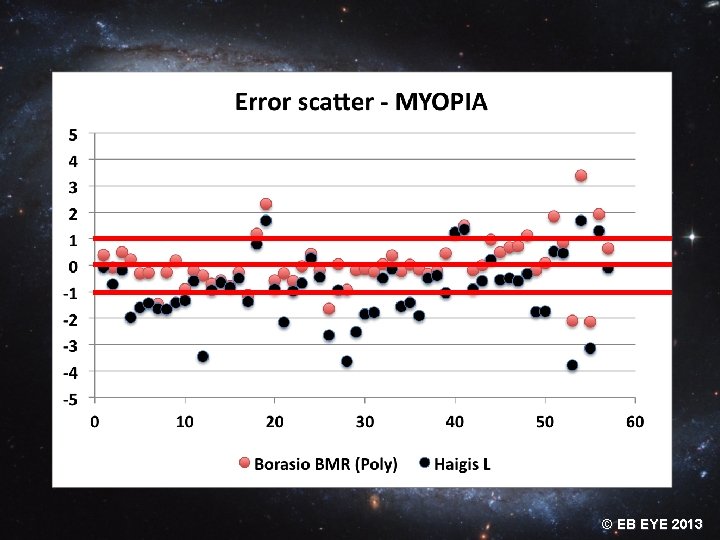 Error scatter - MYOPIA

5
4
3
2
1
0
-1
-2
-3
-4
-5

0 10 20 30 40 50 60

Borasio BMR (Poly) Haigis L

© EB EYE 2013